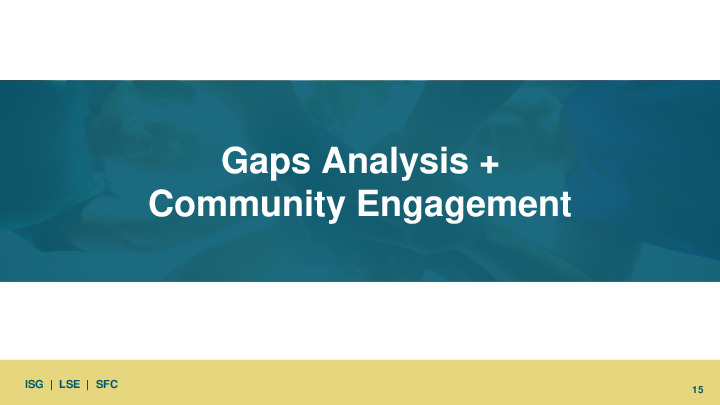 Gaps Analysis +
Community Engagement

ISG | LSE | SFC

15